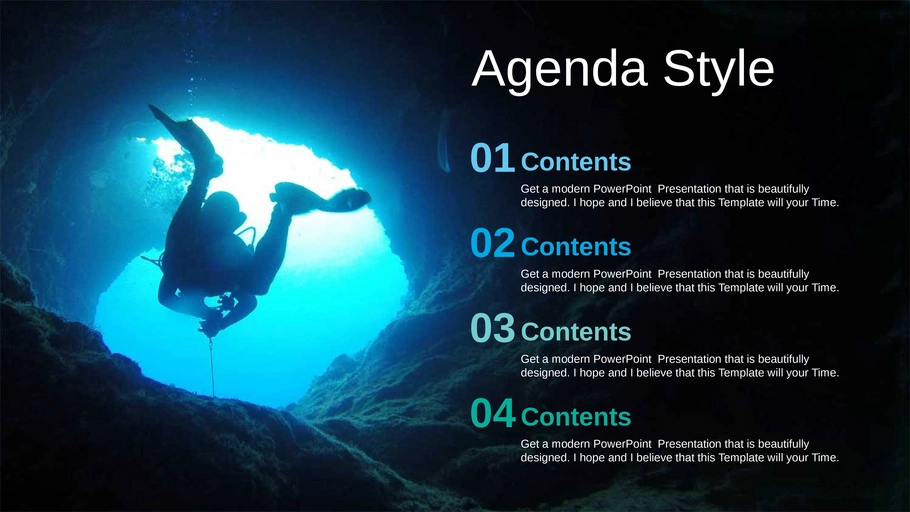 Agenda Style

01 Contents

Get a modern PowerPoint Presentation that is beautifully designed. I hope and I believe that this Template will your Time.

02 Contents

Get a modern PowerPoint Presentation that is beautifully designed. I hope and I believe that this Template will your Time.

03 Contents

Get a modern PowerPoint Presentation that is beautifully designed. I hope and I believe that this Template will your Time.

04 Contents

Get a modern PowerPoint Presentation that is beautifully designed. I hope and I believe that this Template will your Time.